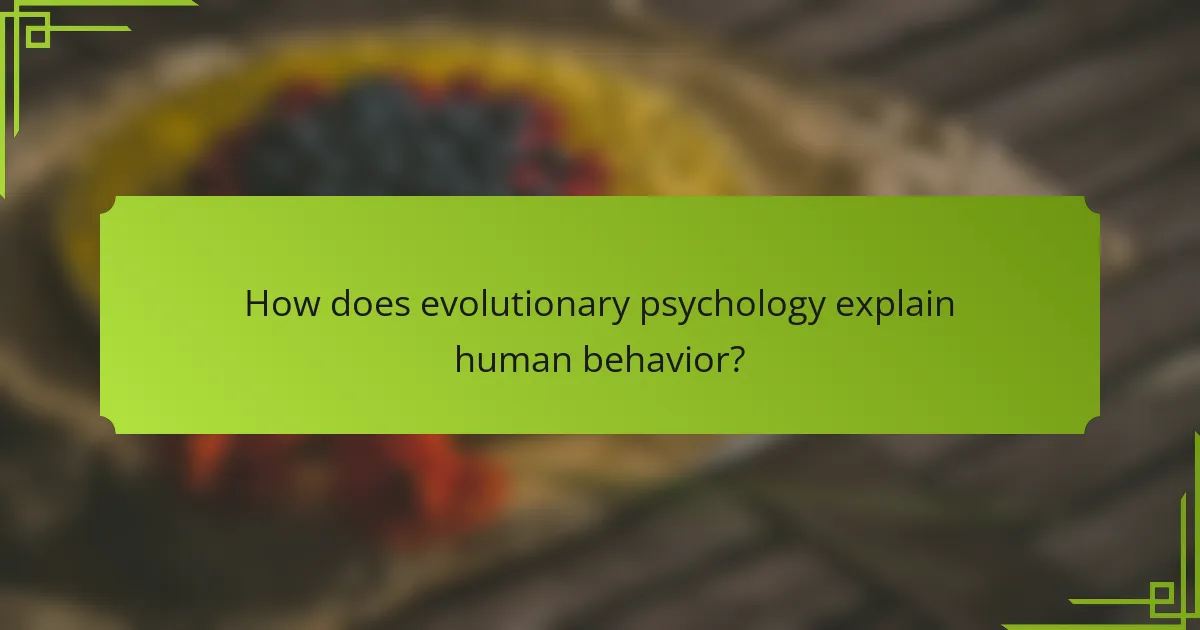 How does evolutionary psychology explain human behavior?